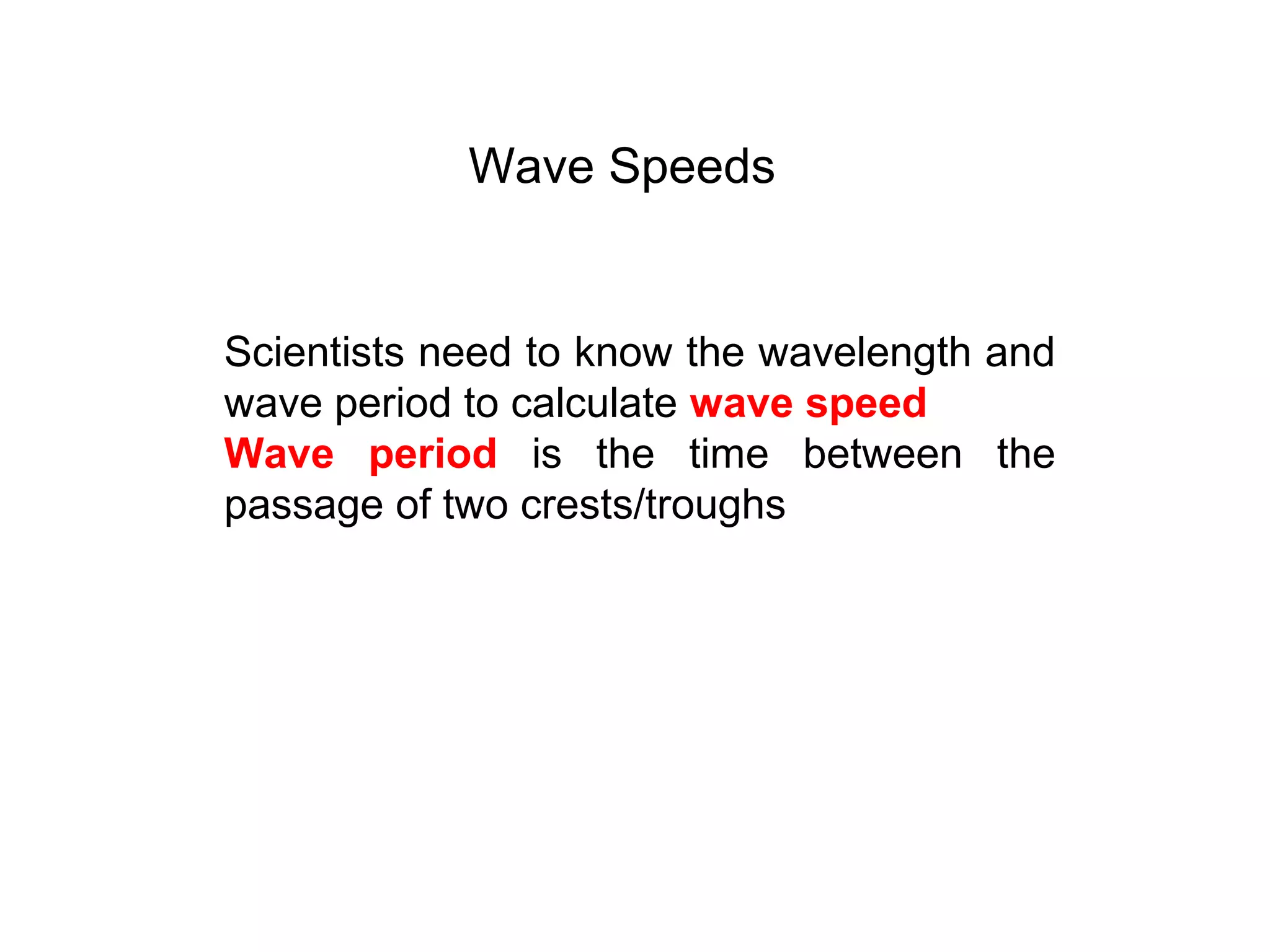 Wave Speeds

Scientists need to know the wavelength and wave period to calculate wave speed
Wave period is the time between the passage of two crests/troughs